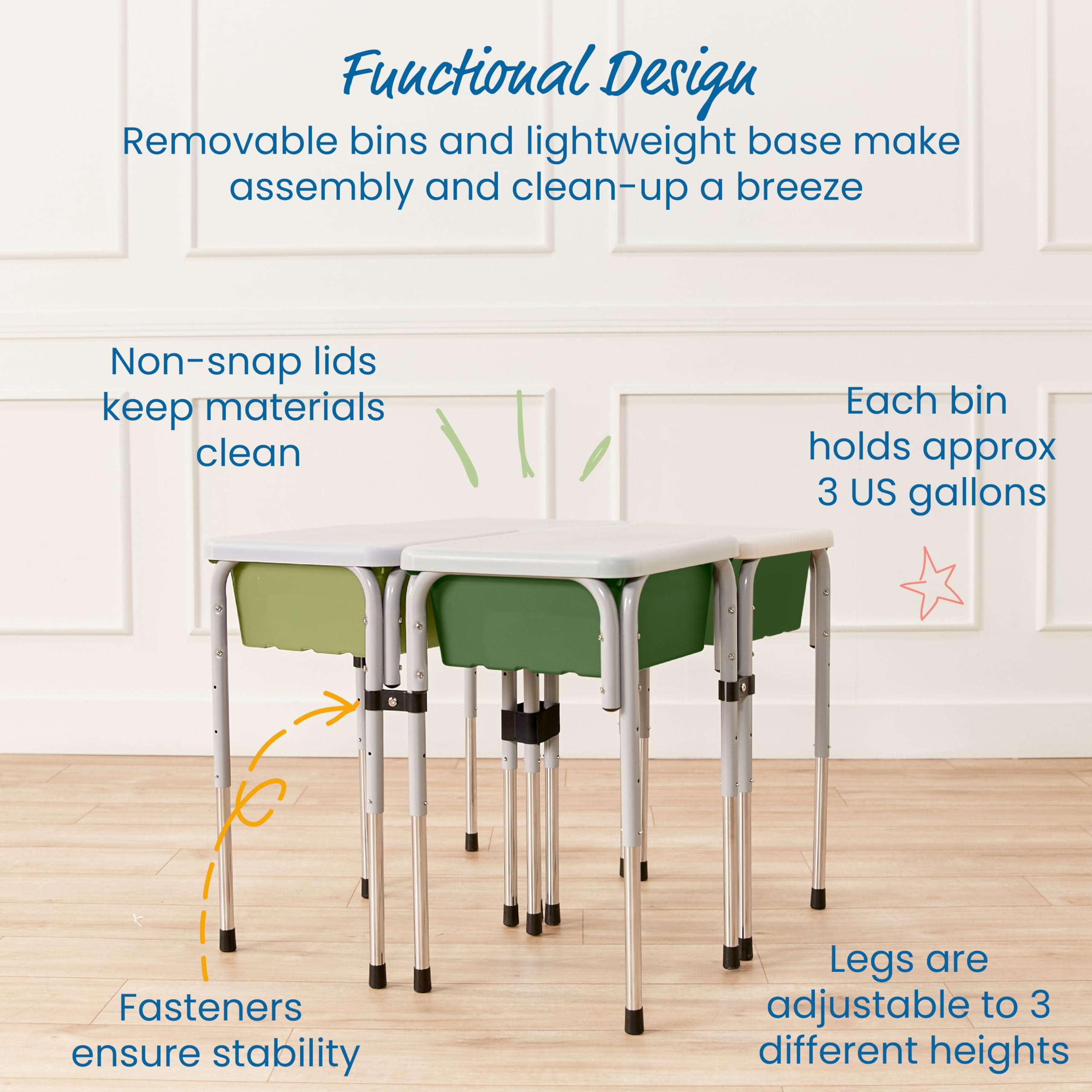 Functional Design

Removable bins and lightweight base make assembly and clean-up a breeze

Non-snap lids keep materials clean

Each bin holds approx 3 US gallons

Fasteners ensure stability

Legs are adjustable to 3 different heights